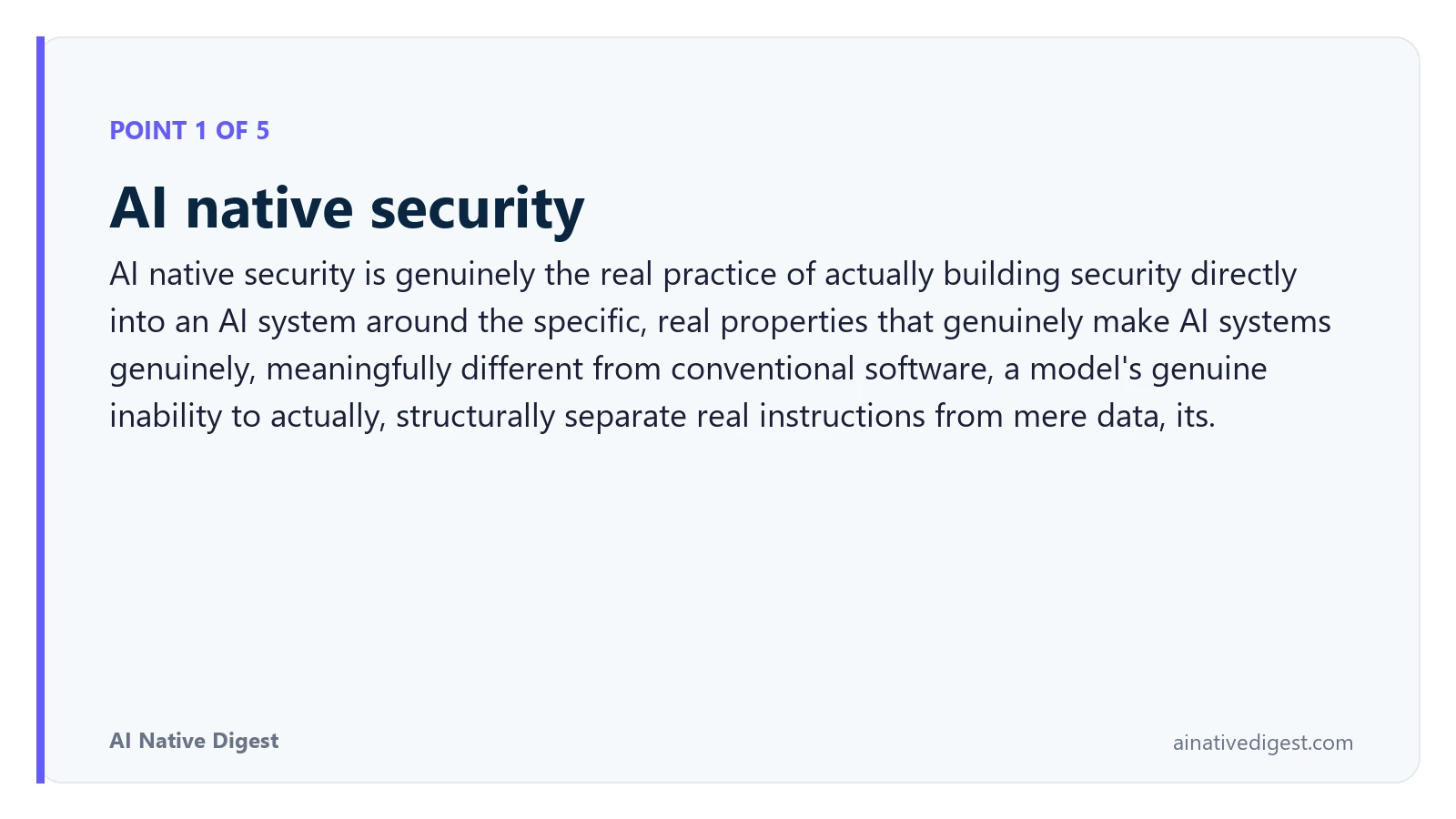 POINT 1 OF 5

AI native security

AI native security is genuinely the real practice of actually building security directly into an AI system around the specific, real properties that genuinely make AI systems genuinely, meaningfully different from conventional software, a model's genuine inability to actually, structurally separate real instructions from mere data, its.

AI Native Digest

ainativedigest.com